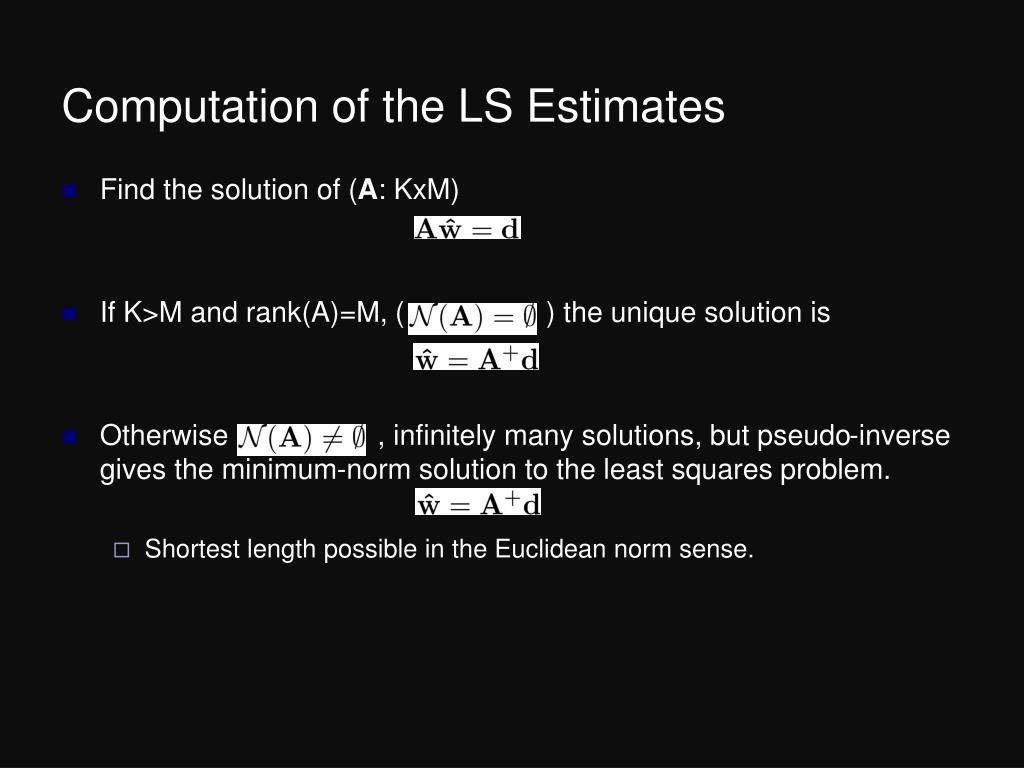 Computation of the LS Estimates

Find the solution of (**A**: KxM)

$\mathbf{A}\hat{\mathbf{w}} = \mathbf{d}$

If K>M and rank(A)=M, ( $\mathcal{N}(\mathbf{A}) = \emptyset$ ) the unique solution is

$\hat{\mathbf{w}} = \mathbf{A}^{+}\mathbf{d}$

Otherwise $\mathcal{N}(\mathbf{A}) \neq \emptyset$ , infinitely many solutions, but pseudo-inverse gives the minimum-norm solution to the least squares problem.

$\hat{\mathbf{w}} = \mathbf{A}^{+}\mathbf{d}$

Shortest length possible in the Euclidean norm sense.